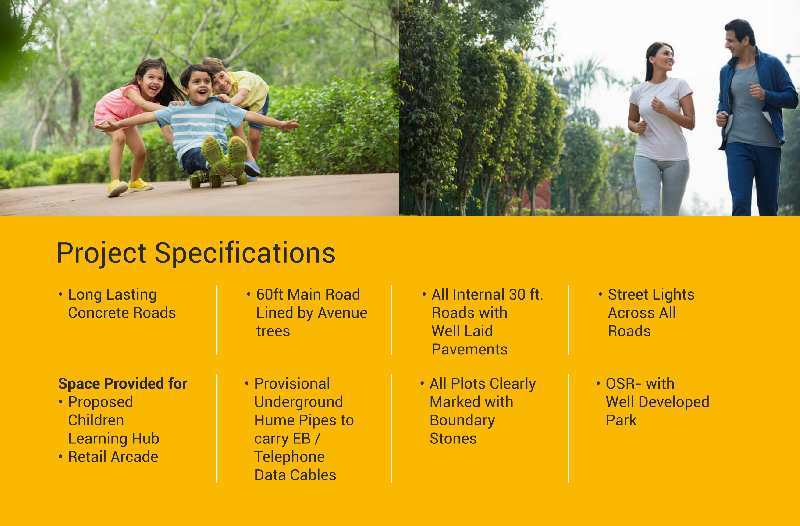 Project Specifications

• Long Lasting Concrete Roads

• 60ft Main Road Lined by Avenue trees

• All Internal 30 ft. Roads with Well Laid Pavements

• Street Lights Across All Roads

Space Provided for
• Proposed Children Learning Hub
• Retail Arcade

• Provisional Underground Hume Pipes to carry EB / Telephone Data Cables

• All Plots Clearly Marked with Boundary Stones

• OSR- with Well Developed Park